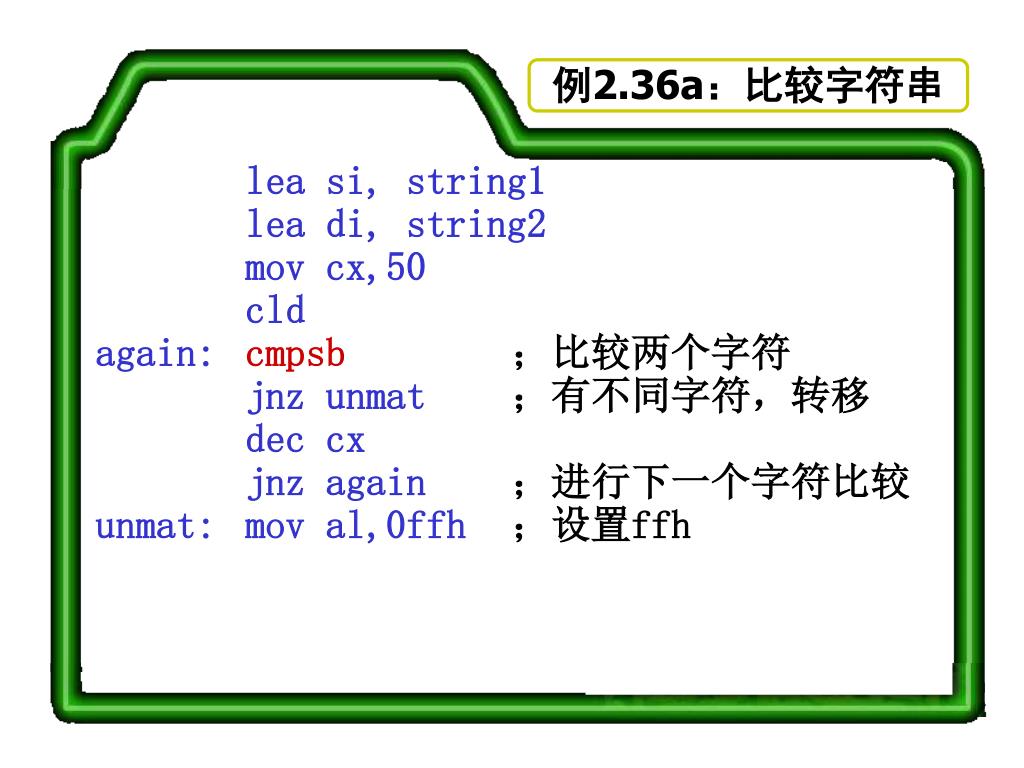 例2.36a：比较字符串

lea si, string1
lea di, string2
mov cx,50
cld
again: cmpsb ；比较两个字符
jnz unmat ；有不同字符，转移
dec cx
jnz again ；进行下一个字符比较
unmat: mov al,0ffh ；设置ffh